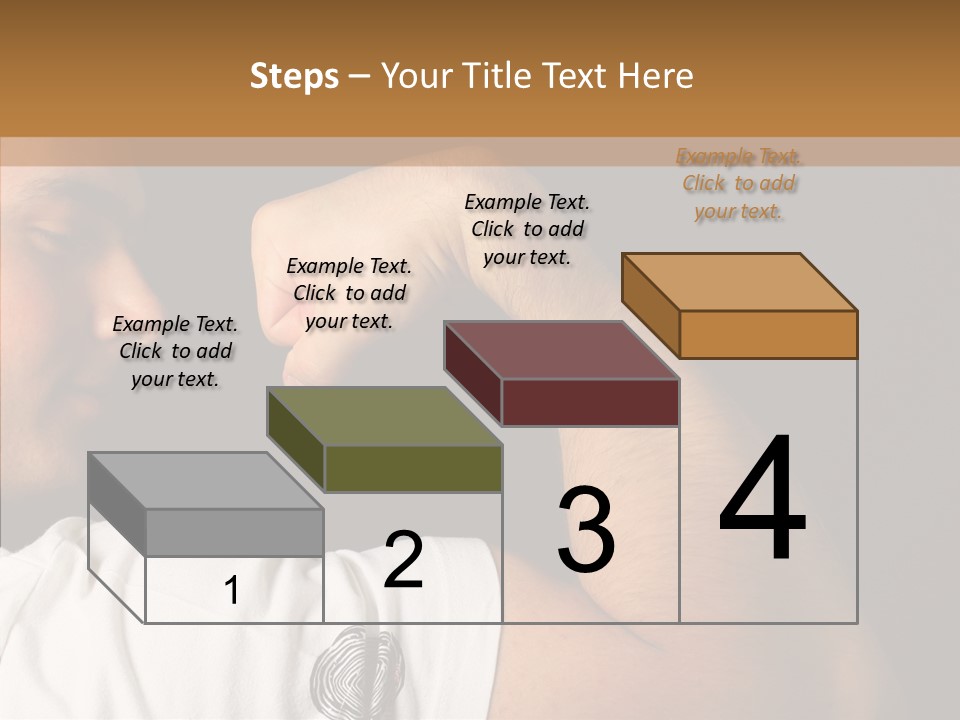 Steps – Your Title Text Here

Example Text. Click to add your text.

Example Text. Click to add your text.

Example Text. Click to add your text.

Example Text. Click to add your text.

1

2

3

4